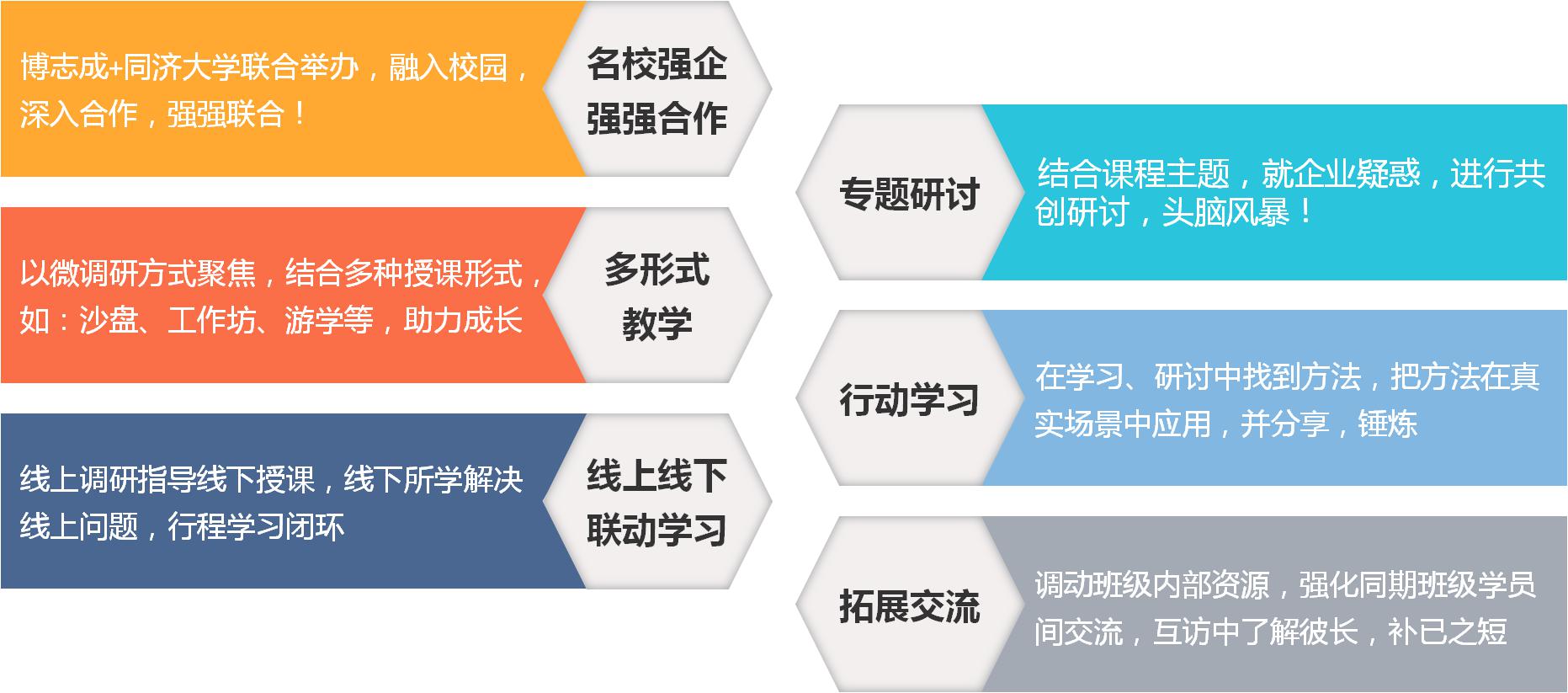 博志成+同济大学联合举办，融入校园，深入合作，强强联合！

名校强企
强强合作

以微调研方式聚焦，结合多种授课形式，如：沙盘、工作坊、游学等，助力成长

多形式
教学

线上调研指导线下授课，线下所学解决线上问题，行程学习闭环

线上线下
联动学习

专题研讨

结合课程主题，就企业疑惑，进行共创研讨，头脑风暴！

行动学习

在学习、研讨中找到方法，把方法在真实场景中应用，并分享，锤炼

拓展交流

调动班级内部资源，强化同期班级学员间交流，互访中了解彼长，补已之短